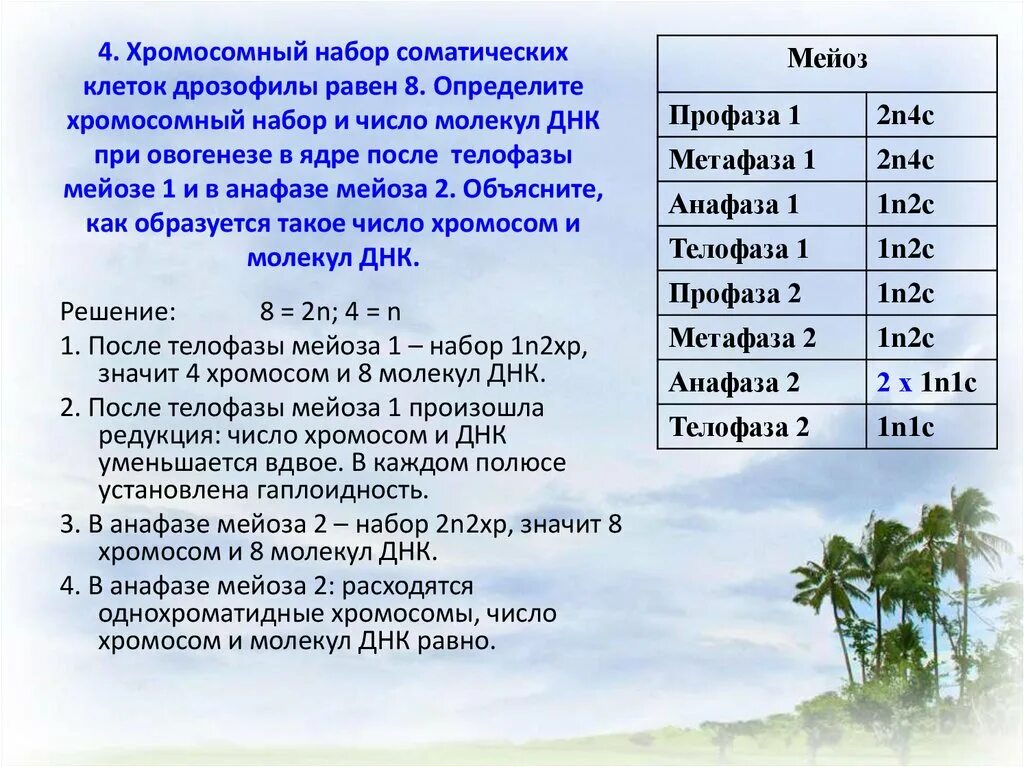 4. Хромосомный набор соматических клеток дрозофилы равен 8. Определите хромосомный набор и число молекул ДНК при овогенезе в ядре после телофазы мейозе 1 и в анафазе мейоза 2. Объясните, как образуется такое число хромосом и молекул ДНК.

Решение: 8 = 2n; 4 = n

1. После телофазы мейоза 1 – набор 1n2хр, значит 4 хромосом и 8 молекул ДНК.

2. После телофазы мейоза 1 произошла редукция: число хромосом и ДНК уменьшается вдвое. В каждом полюсе установлена гаплоидность.

3. В анафазе мейоза 2 – набор 2n2хр, значит 8 хромосом и 8 молекул ДНК.

4. В анафазе мейоза 2: расходятся однохроматидные хромосомы, число хромосом и молекул ДНК равно.

| Мейоз | |
|---|---|
| Профаза 1 | 2n4c |
| Метафаза 1 | 2n4c |
| Анафаза 1 | 1n2c |
| Телофаза 1 | 1n2c |
| Профаза 2 | 1n2c |
| Метафаза 2 | 1n2c |
| Анафаза 2 | 2 х 1n1c |
| Телофаза 2 | 1n1c |